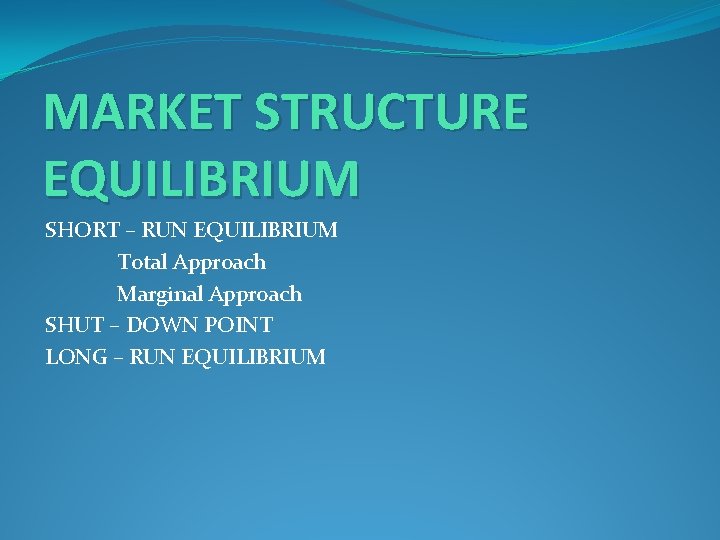 MARKET STRUCTURE EQUILIBRIUM

SHORT – RUN EQUILIBRIUM
Total Approach
Marginal Approach
SHUT – DOWN POINT
LONG – RUN EQUILIBRIUM